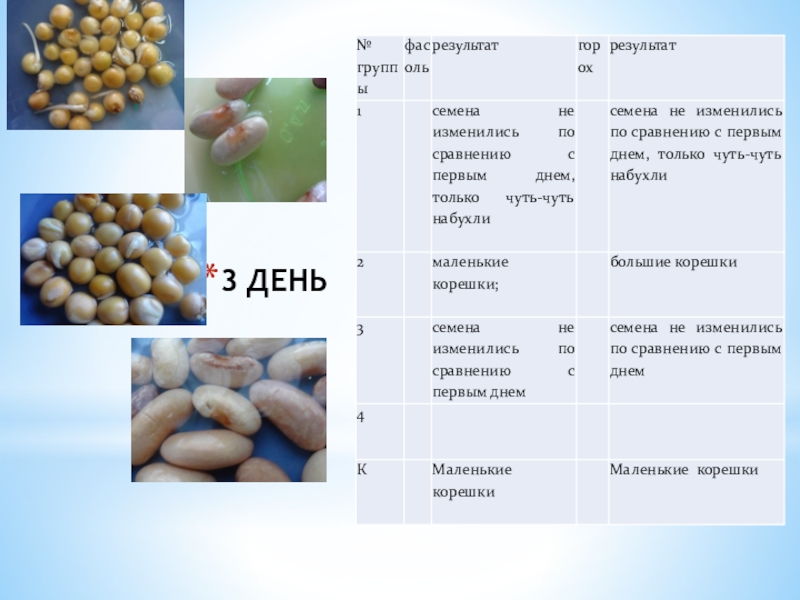 * 3 ДЕНЬ

| № группы | фасоль | результат | горох | результат |
|---|---|---|---|---|
| 1 | | семена не изменились по сравнению с первым днем, только чуть-чуть набухли | | семена не изменились по сравнению с первым днем, только чуть-чуть набухли |
| 2 | | маленькие корешки; | | большие корешки |
| 3 | | семена не изменились по сравнению с первым днем | | семена не изменились по сравнению с первым днем |
| 4 | | | | |
| К | | Маленькие корешки | | Маленькие корешки |